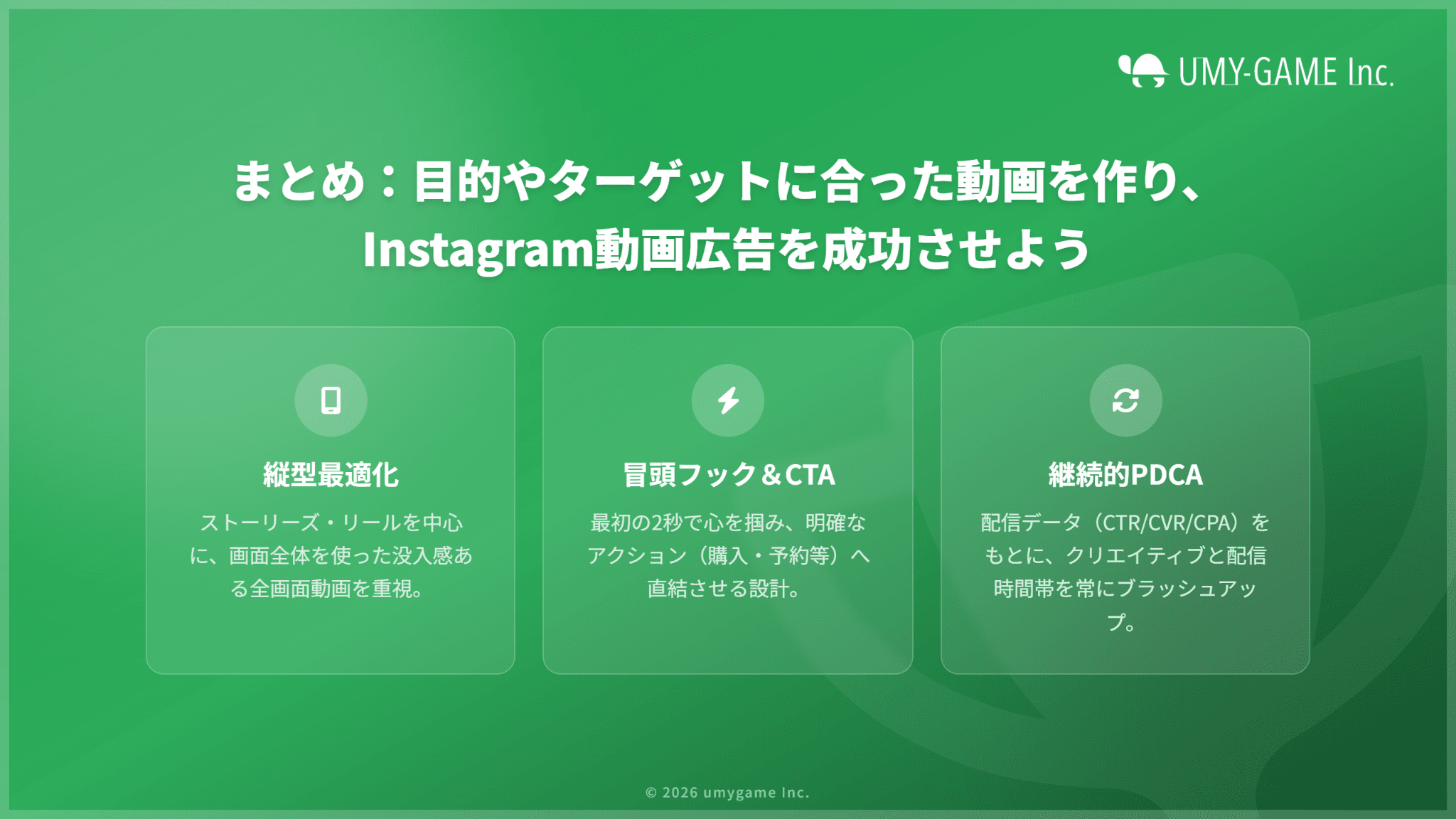 UMY-GAME Inc.

まとめ：目的やターゲットに合った動画を作り、Instagram動画広告を成功させよう

縦型最適化

ストーリーズ・リールを中心に、画面全体を使った没入感ある全画面動画を重視。

冒頭フック＆CTA

最初の2秒で心を掴み、明確なアクション（購入・予約等）へ直結させる設計。

継続的PDCA

配信データ（CTR/CVR/CPA）をもとに、クリエイティブと配信時間帯を常にブラッシュアップ。

© 2026 umygame Inc.